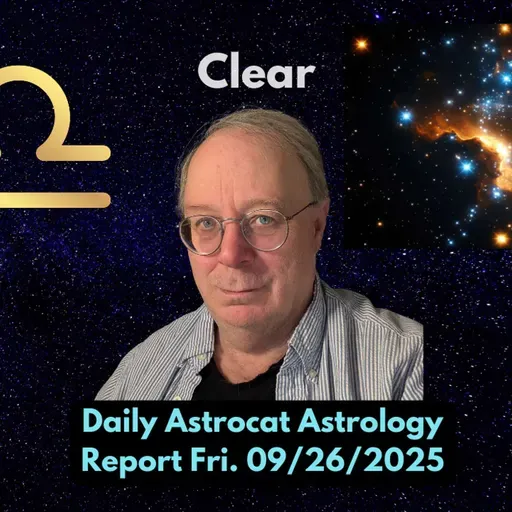 Clear

Daily Astrocat Astrology Report Fri. 09/26/2025